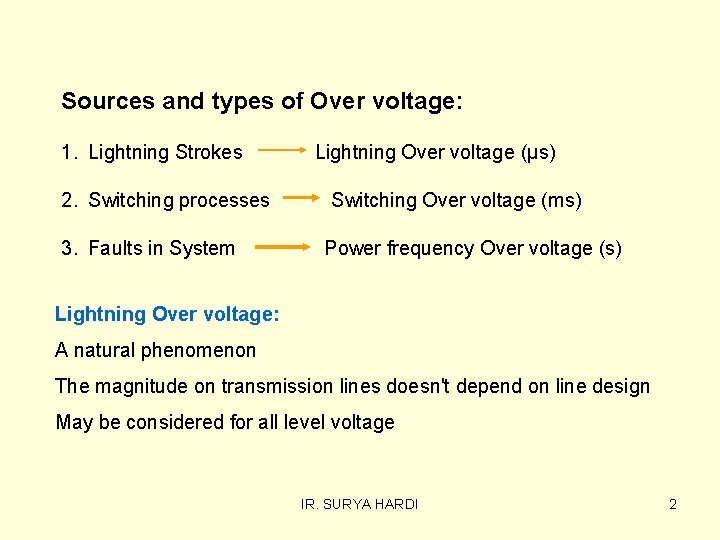 Sources and types of Over voltage:

1. Lightning Strokes → Lightning Over voltage (μs)

2. Switching processes → Switching Over voltage (ms)

3. Faults in System → Power frequency Over voltage (s)

Lightning Over voltage:

A natural phenomenon

The magnitude on transmission lines doesn't depend on line design

May be considered for all level voltage

IR. SURYA HARDI

2